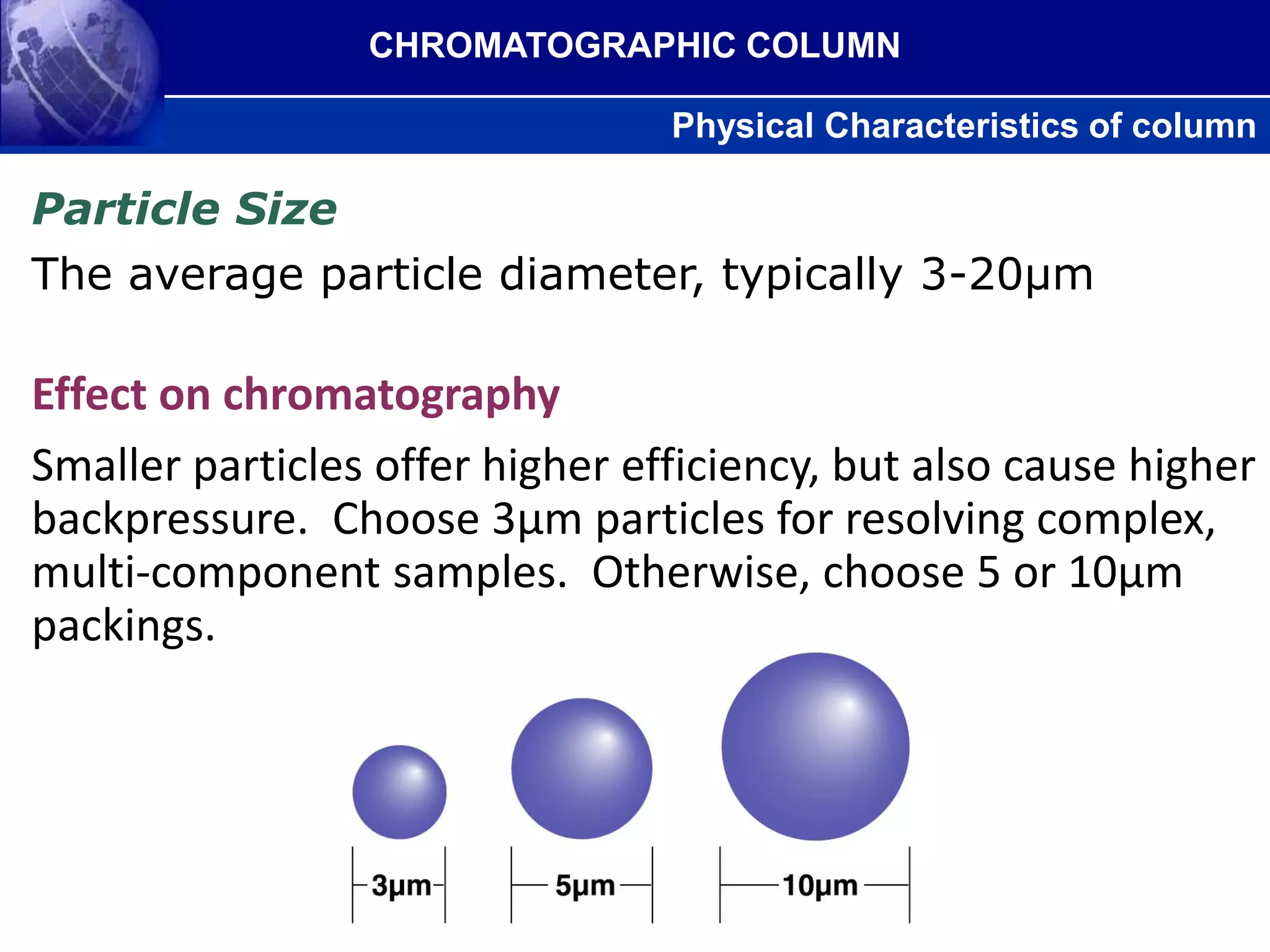 CHROMATOGRAPHIC COLUMN

Physical Characteristics of column

Particle Size

The average particle diameter, typically 3-20μm

Effect on chromatography

Smaller particles offer higher efficiency, but also cause higher backpressure. Choose 3μm particles for resolving complex, multi-component samples. Otherwise, choose 5 or 10μm packings.

3μm

5μm

10μm